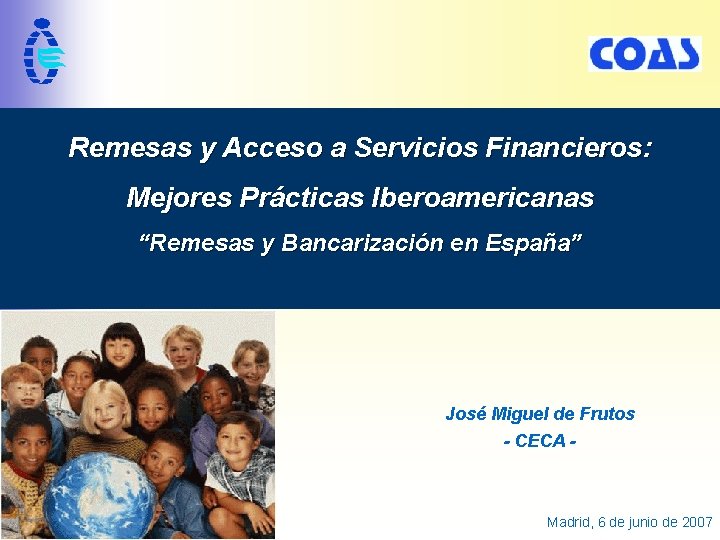 COAS

Remesas y Acceso a Servicios Financieros:

Mejores Prácticas Iberoamericanas

"Remesas y Bancarización en España"

José Miguel de Frutos
- CECA -

Madrid, 6 de junio de 2007